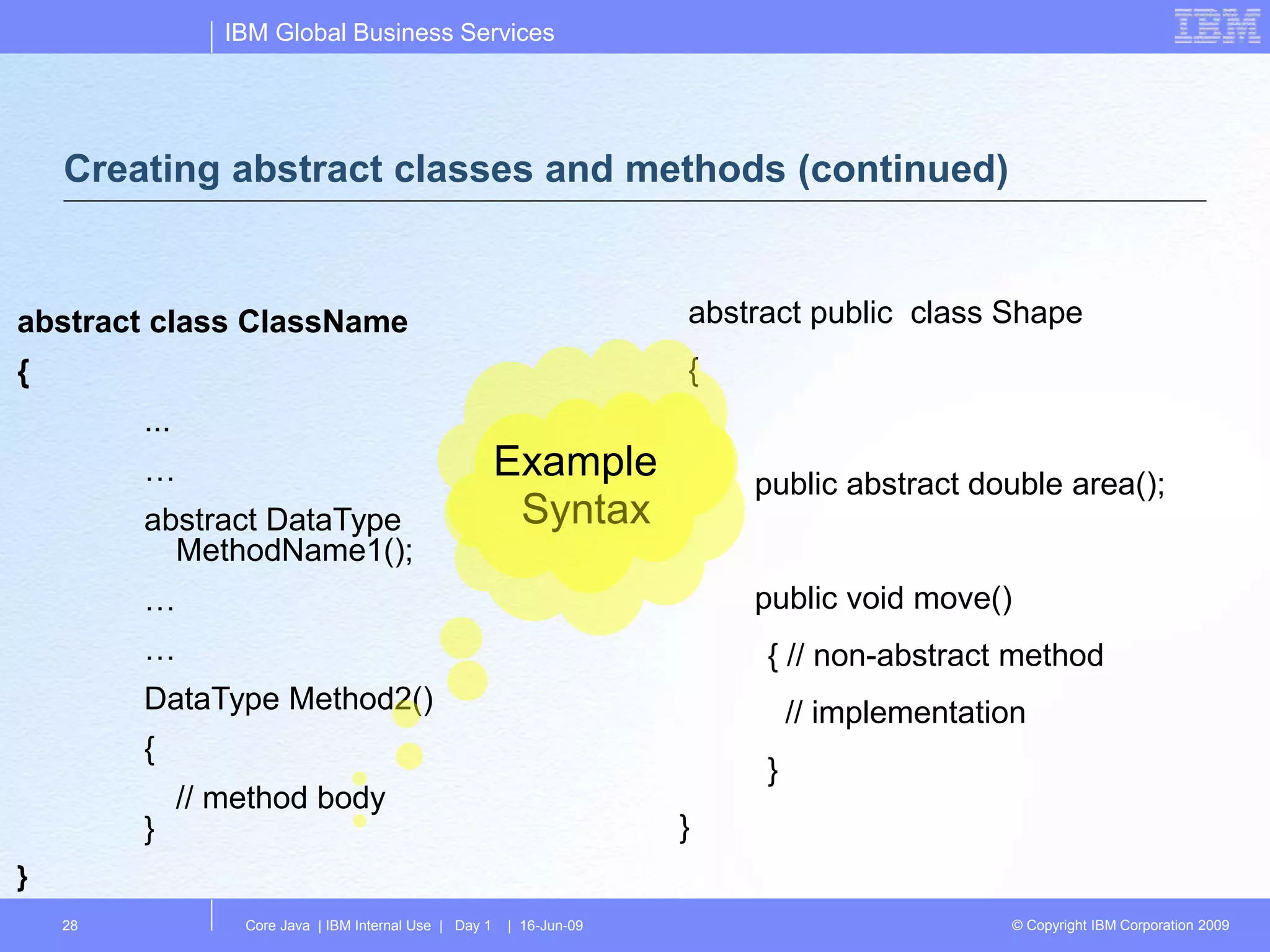 IBM Global Business Services

IBM

Creating abstract classes and methods (continued)

abstract class ClassName

{

...

…

abstract DataType MethodName1();

…

…

DataType Method2()

{

// method body
}

}

Example
Syntax

abstract public class Shape

{

public abstract double area();

public void move()

{ // non-abstract method

// implementation

}

}

28

Core Java | IBM Internal Use | Day 1 | 16-Jun-09

© Copyright IBM Corporation 2009